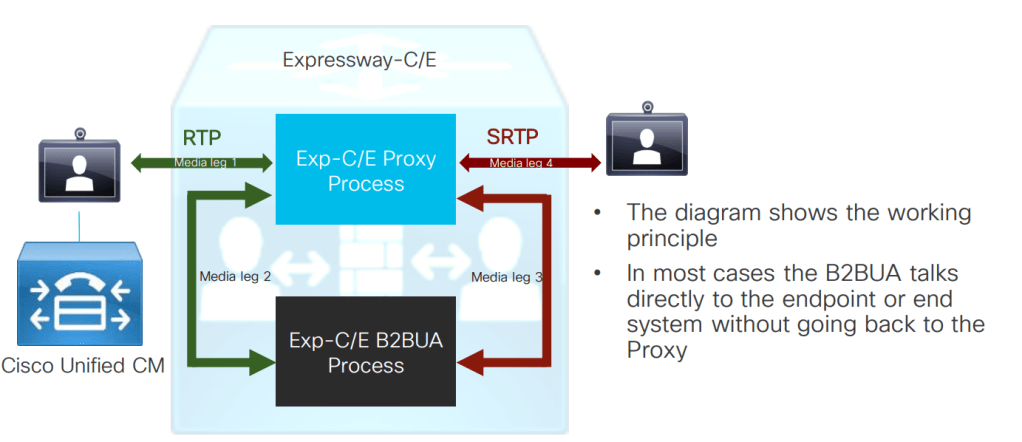 Expressway-C/E

RTP

Media leg 1

Exp-C/E Proxy Process

SRTP

Media leg 4

Media leg 2

Media leg 3

Exp-C/E B2BUA Process

Cisco Unified CM

• The diagram shows the working principle

• In most cases the B2BUA talks directly to the endpoint or end system without going back to the Proxy